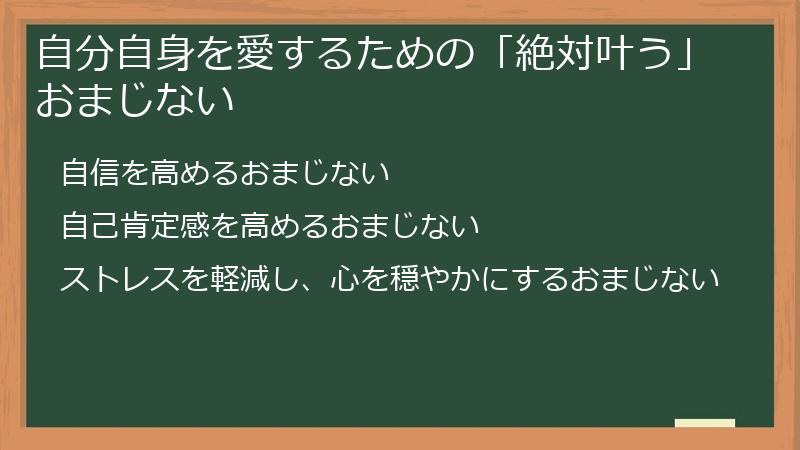 自分自身を愛するための「絶対叶う」おまじない

自信を高めるおまじない

自己肯定感を高めるおまじない

ストレスを軽減し、心を穏やかにするおまじない